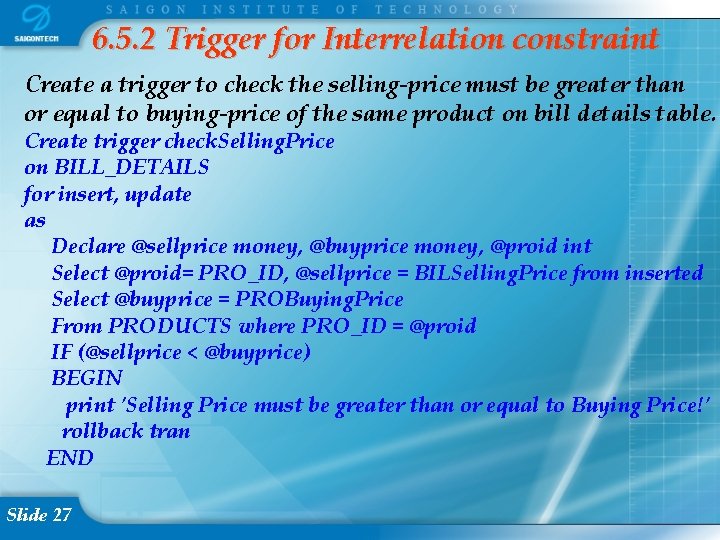 SAIGONTECH
SAIGON INSTITUTE OF TECHNOLOGY

6.5.2 Trigger for Interrelation constraint

Create a trigger to check the selling-price must be greater than or equal to buying-price of the same product on bill details table.

Create trigger checkSellingPrice
on BILL_DETAILS
for insert, update
as
Declare @sellprice money, @buyprice money, @proid int
Select @proid= PRO_ID, @sellprice = BILSellingPrice from inserted
Select @buyprice = PROBuyingPrice
From PRODUCTS where PRO_ID = @proid
IF (@sellprice < @buyprice)
BEGIN
print 'Selling Price must be greater than or equal to Buying Price!'
rollback tran
END

Slide 27